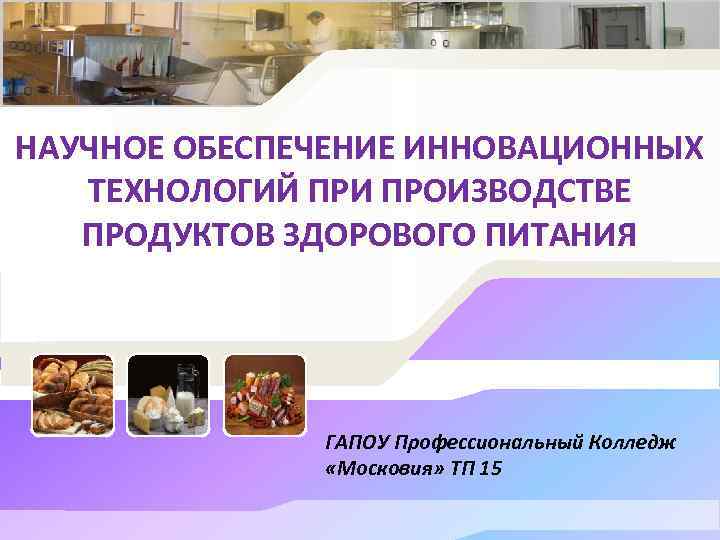 НАУЧНОЕ ОБЕСПЕЧЕНИЕ ИННОВАЦИОННЫХ ТЕХНОЛОГИЙ ПРИ ПРОИЗВОДСТВЕ ПРОДУКТОВ ЗДОРОВОГО ПИТАНИЯ

ГАПОУ Профессиональный Колледж «Московия» ТП 15